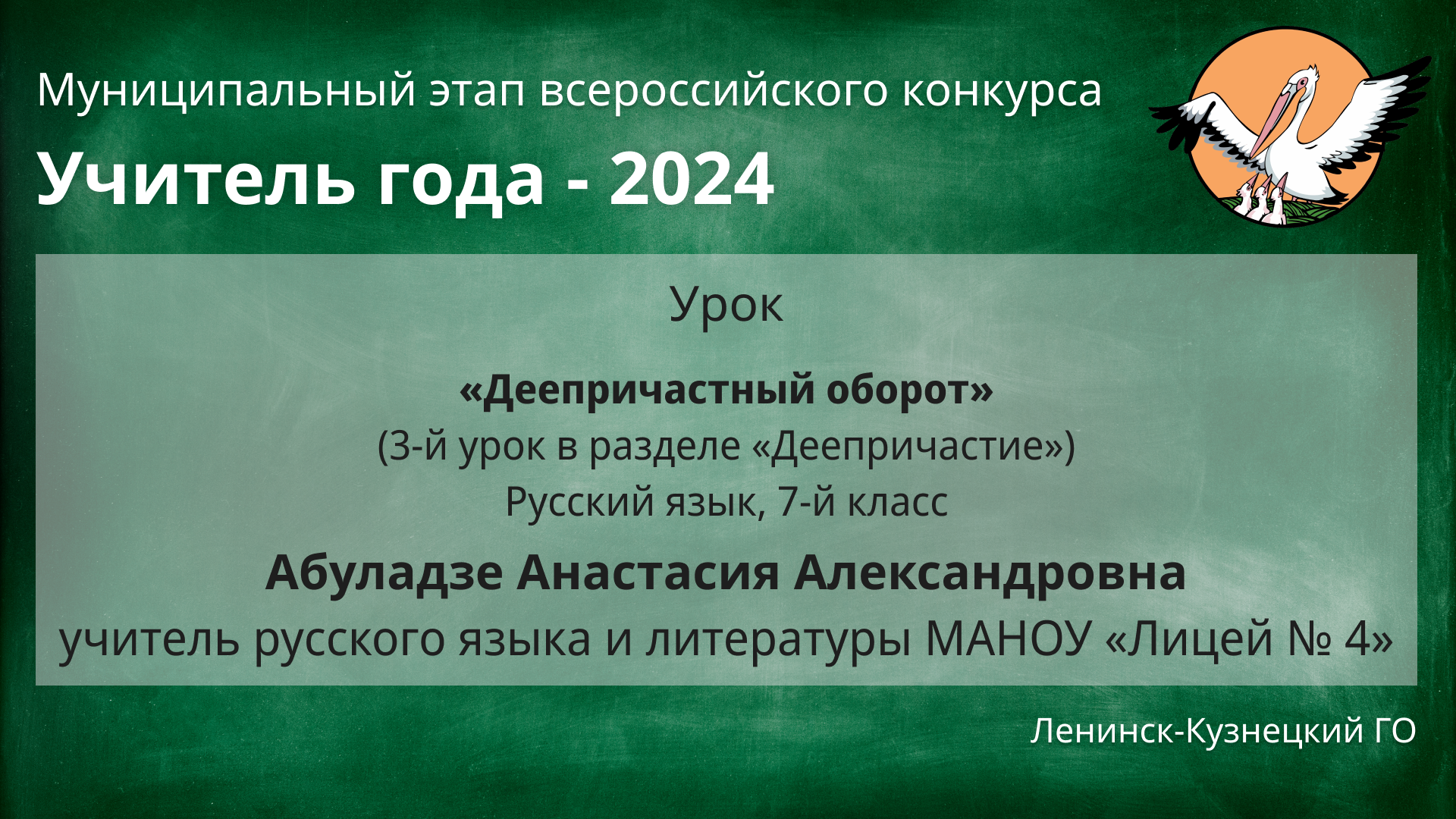 Муниципальный этап всероссийского конкурса

Учитель года - 2024

Урок

«Деепричастный оборот»
(3-й урок в разделе «Деепричастие»)
Русский язык, 7-й класс

Абуладзе Анастасия Александровна
учитель русского языка и литературы МАНОУ «Лицей № 4»

Ленинск-Кузнецкий ГО